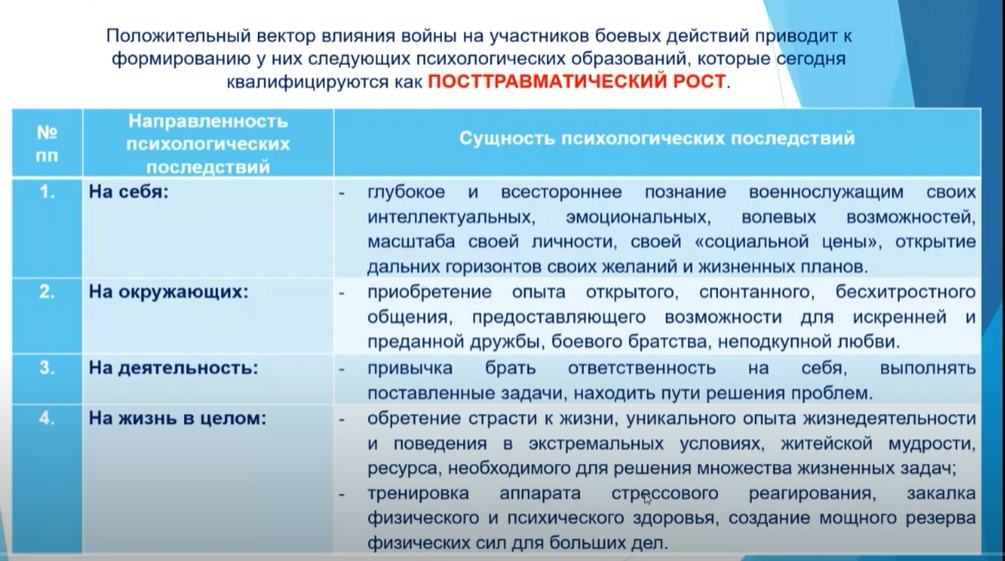 Положительный вектор влияния войны на участников боевых действий приводит к формированию у них следующих психологических образований, которые сегодня квалифицируются как ПОСТТРАВМАТИЧЕСКИЙ РОСТ.

| № пп | Направленность психологических последствий | Сущность психологических последствий |
|---|---|---|
| 1. | На себя: | - глубокое и всестороннее познание военнослужащим своих интеллектуальных, эмоциональных, волевых возможностей, масштаба своей личности, своей «социальной цены», открытие дальних горизонтов своих желаний и жизненных планов. |
| 2. | На окружающих: | - приобретение опыта открытого, спонтанного, бесхитростного общения, предоставляющего возможности для искренней и преданной дружбы, боевого братства, неподкупной любви. |
| 3. | На деятельность: | - привычка брать ответственность на себя, выполнять поставленные задачи, находить пути решения проблем. |
| 4. | На жизнь в целом: | - обретение страсти к жизни, уникального опыта жизнедеятельности и поведения в экстремальных условиях, житейской мудрости, ресурса, необходимого для решения множества жизненных задач; - тренировка аппарата стрессового реагирования, закалка физического и психического здоровья, создание мощного резерва физических сил для больших дел. |